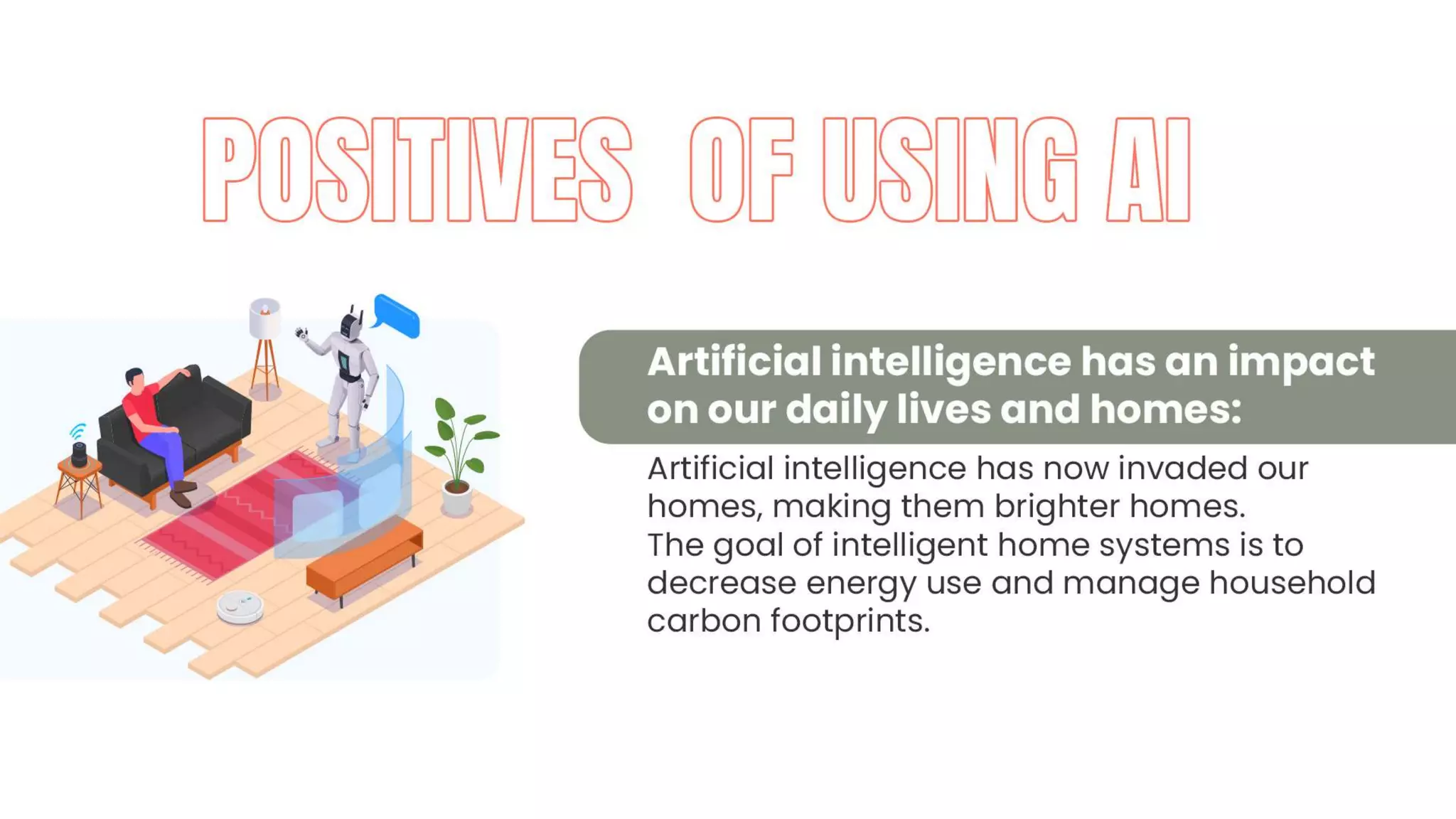 POSITIVES OF USING AI

Artificial intelligence has an impact on our daily lives and homes:

Artificial intelligence has now invaded our homes, making them brighter homes.
The goal of intelligent home systems is to decrease energy use and manage household carbon footprints.